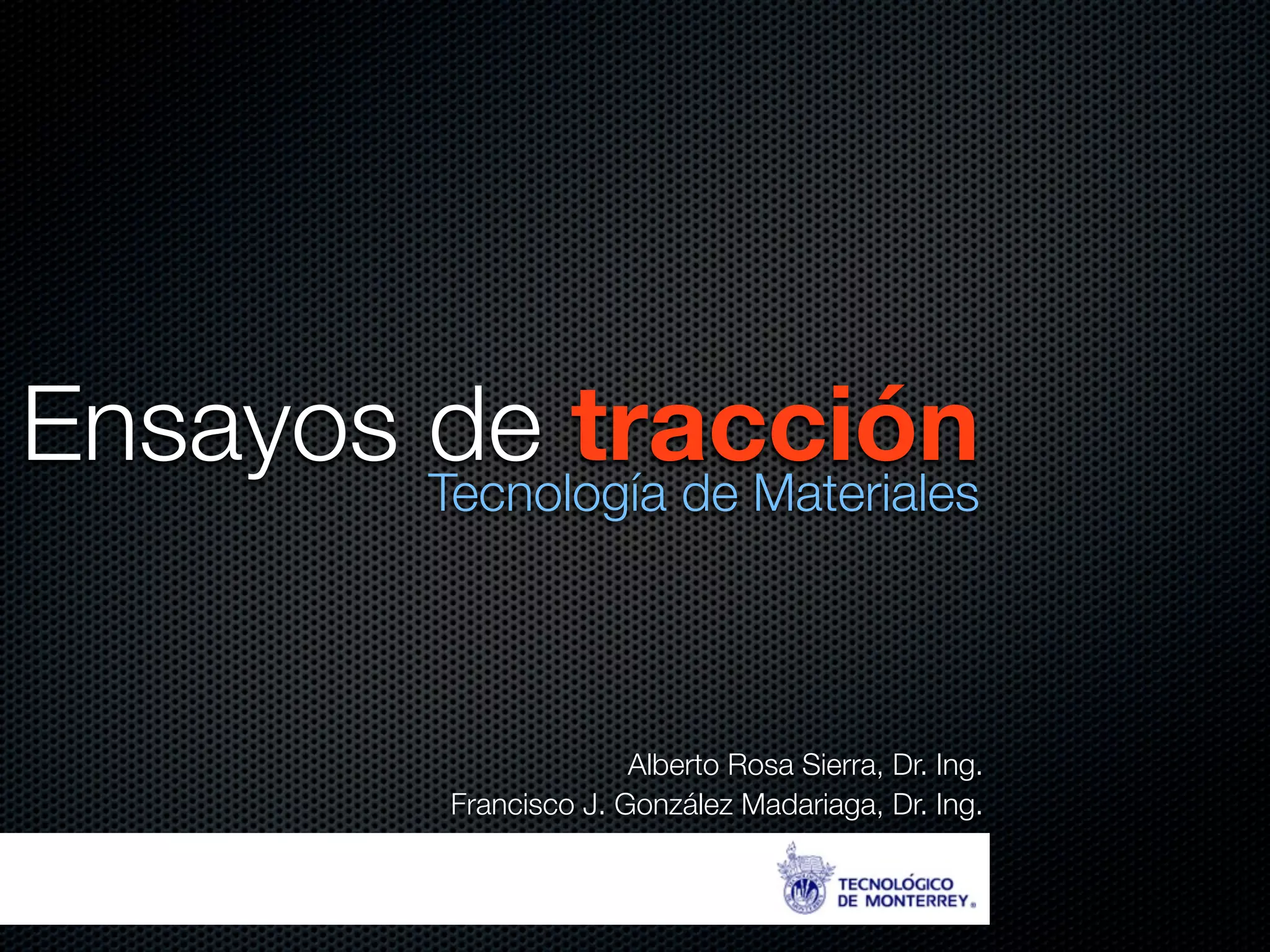 Ensayos de tracción
Tecnología de Materiales

Alberto Rosa Sierra, Dr. Ing.
Francisco J. González Madariaga, Dr. Ing.

TECNOLÓGICO
DE MONTERREY®